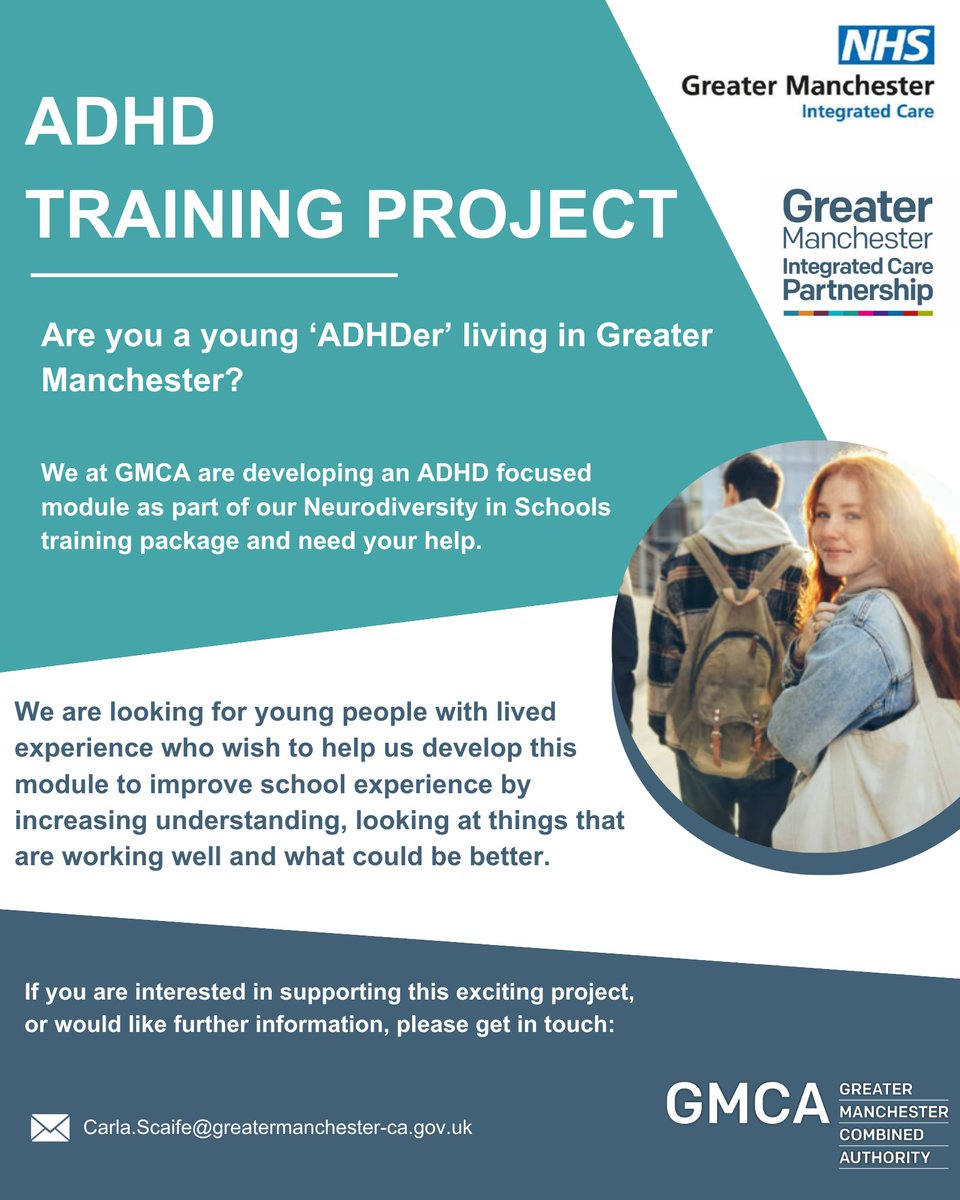 NHS
Greater Manchester
Integrated Care

ADHD
TRAINING PROJECT

Greater
Manchester
Integrated Care
Partnership

Are you a young 'ADHDer' living in Greater Manchester?

We at GMCA are developing an ADHD focused module as part of our Neurodiversity in Schools training package and need your help.

We are looking for young people with lived experience who wish to help us develop this module to improve school experience by increasing understanding, looking at things that are working well and what could be better.

If you are interested in supporting this exciting project, or would like further information, please get in touch:

Carla.Scaife@greatermanchester-ca.gov.uk

GMCA GREATER MANCHESTER COMBINED AUTHORITY